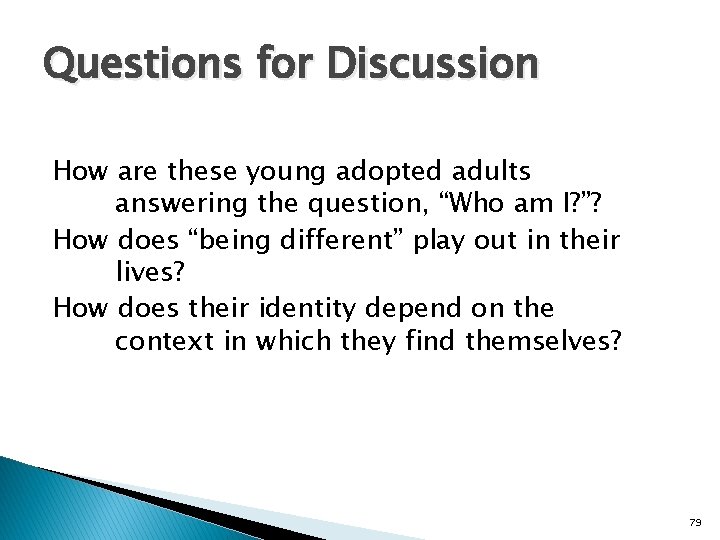 Questions for Discussion

How are these young adopted adults answering the question, “Who am I?”?

How does “being different” play out in their lives?

How does their identity depend on the context in which they find themselves?

79